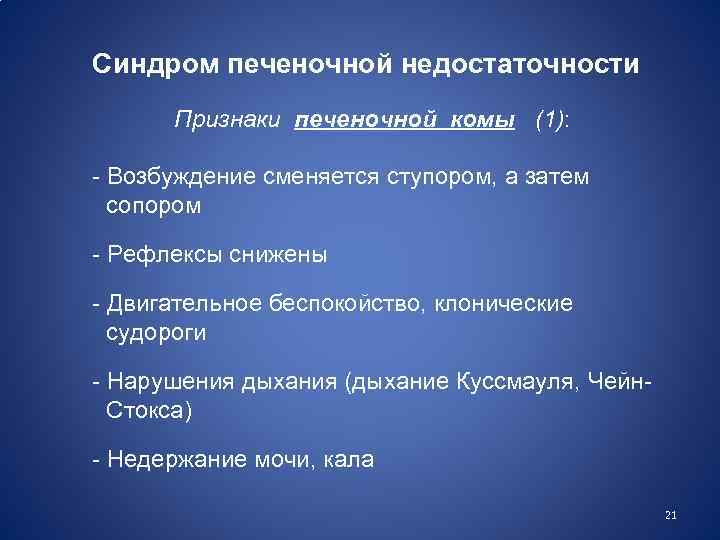 Синдром печеночной недостаточности

Признаки печеночной комы (1):

- Возбуждение сменяется ступором, а затем сопором

- Рефлексы снижены

- Двигательное беспокойство, клонические судороги

- Нарушения дыхания (дыхание Куссмауля, Чейн-Стокса)

- Недержание мочи, кала

21